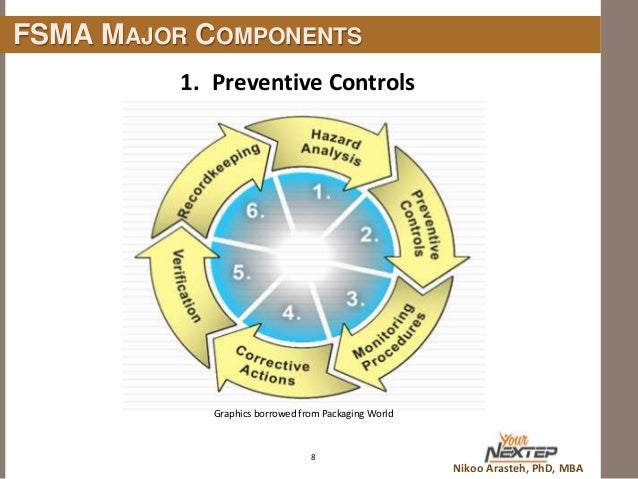 FSMA MAJOR COMPONENTS

1. Preventive Controls

Hazard Analysis

Preventive Controls

Monitoring Procedures

Corrective Actions

Verification

Recordkeeping

1.

2.

3.

4.

5.

6.

Graphics borrowed from Packaging World

8

Your NEXTEP

Nikoo Arasteh, PhD, MBA